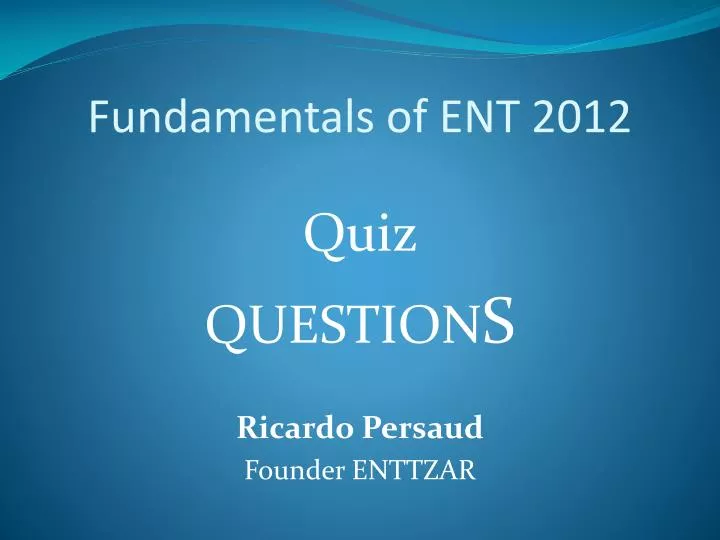 Fundamentals of ENT 2012

Quiz

QUESTIONS

Ricardo Persaud

Founder ENTTZAR